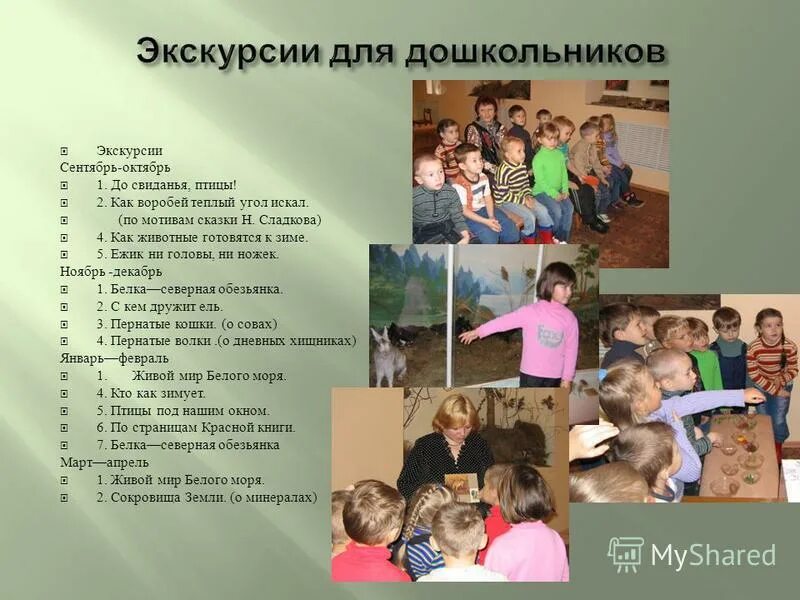 Экскурсии для дошкольников

Экскурсии
Сентябрь-октябрь
1. До свиданья, птицы!
2. Как воробей теплый угол искал.
(по мотивам сказки Н. Сладкова)
4. Как животные готовятся к зиме.
5. Ежик ни головы, ни ножек.
Ноябрь -декабрь
1. Белка—северная обезьянка.
2. С кем дружит ель.
3. Пернатые кошки. (о совах)
4. Пернатые волки .(о дневных хищниках)
Январь—февраль
1. Живой мир Белого моря.
4. Кто как зимует.
5. Птицы под нашим окном.
6. По страницам Красной книги.
7. Белка—северная обезьянка
Март—апрель
1. Живой мир Белого моря.
2. Сокровища Земли. (о минералах)

MyShared